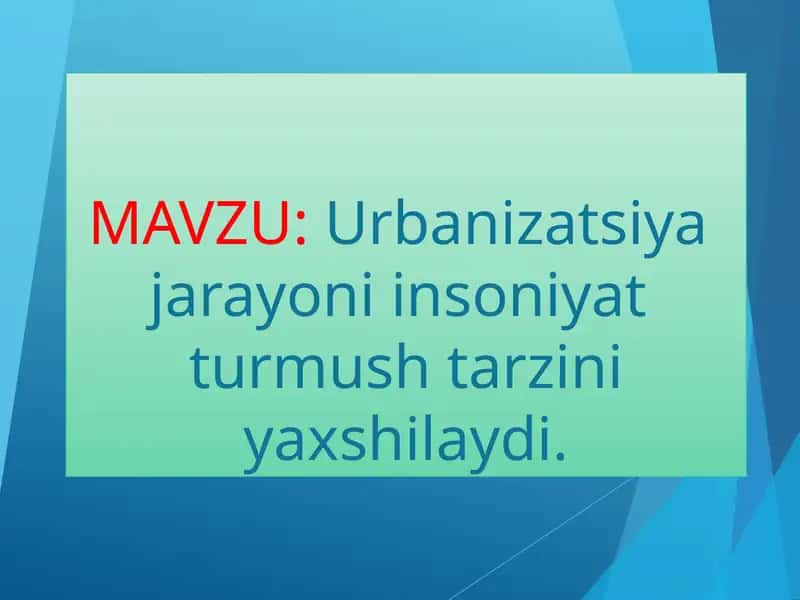 MAVZU: Urbanizatsiya jarayoni insoniyat turmush tarzini yaxshilaydi.